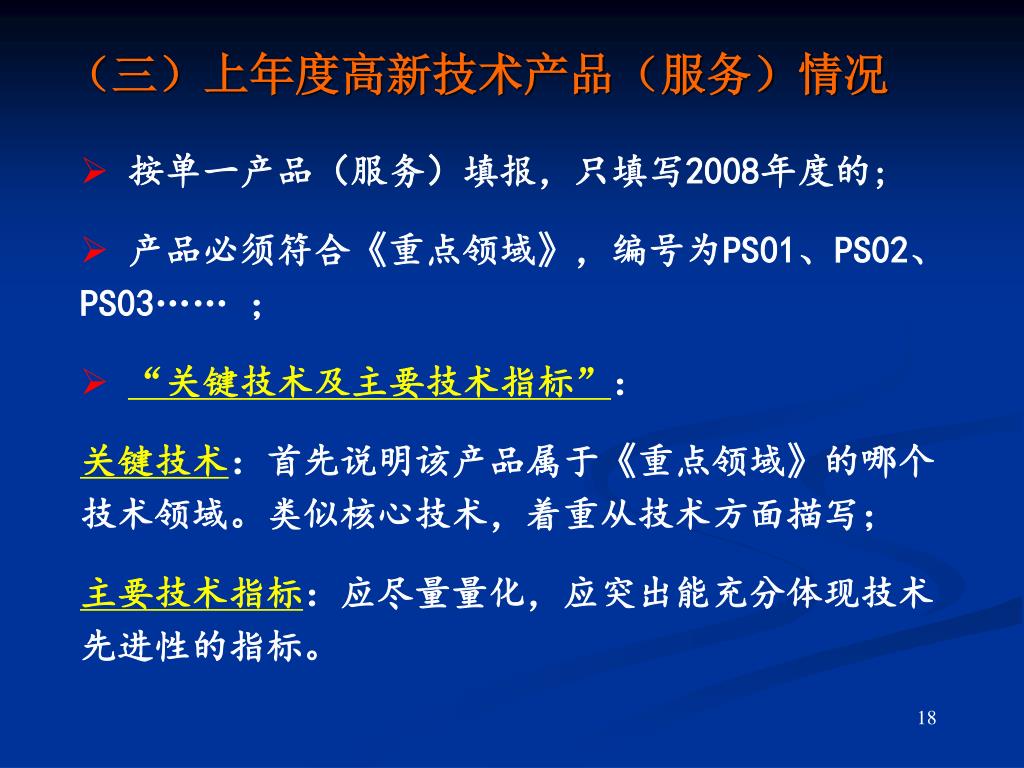 （三）上年度高新技术产品（服务）情况

➢ 按单一产品（服务）填报，只填写2008年度的；

➢ 产品必须符合《重点领域》，编号为PS01、PS02、PS03…… ；

➢ “关键技术及主要技术指标”：

关键技术：首先说明该产品属于《重点领域》的哪个技术领域。类似核心技术，着重从技术方面描写；

主要技术指标：应尽量量化，应突出能充分体现技术先进性的指标。

18